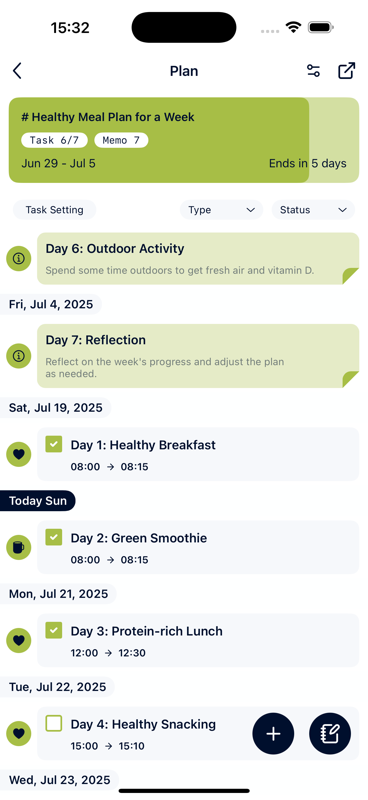 15:32

Plan

# Healthy Meal Plan for a Week
Task 6/7 Memo 7
Jun 29 - Jul 5
Ends in 5 days

Task Setting
Type
Status

Day 6: Outdoor Activity
Spend some time outdoors to get fresh air and vitamin D.

Fri, Jul 4, 2025

Day 7: Reflection
Reflect on the week's progress and adjust the plan as needed.

Sat, Jul 19, 2025

Day 1: Healthy Breakfast
08:00 → 08:15

Today Sun

Day 2: Green Smoothie
08:00 → 08:15

Mon, Jul 21, 2025

Day 3: Protein-rich Lunch
12:00 → 12:30

Tue, Jul 22, 2025

Day 4: Healthy Snacking
15:00 → 15:10

Wed, Jul 23, 2025